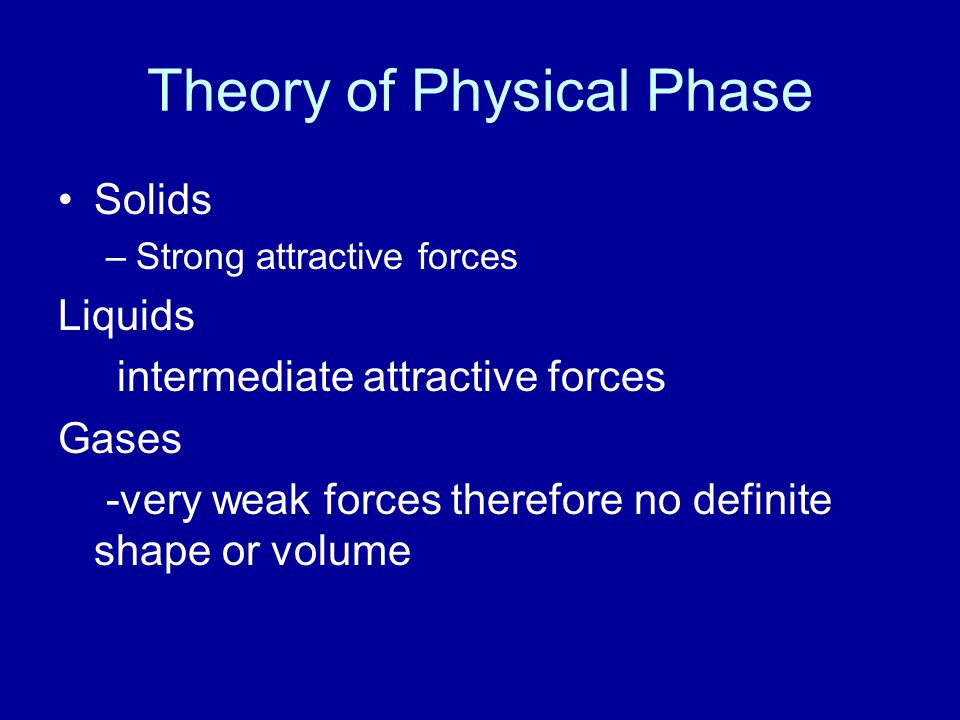 Theory of Physical Phase

• Solids

– Strong attractive forces

Liquids

intermediate attractive forces

Gases

-very weak forces therefore no definite shape or volume